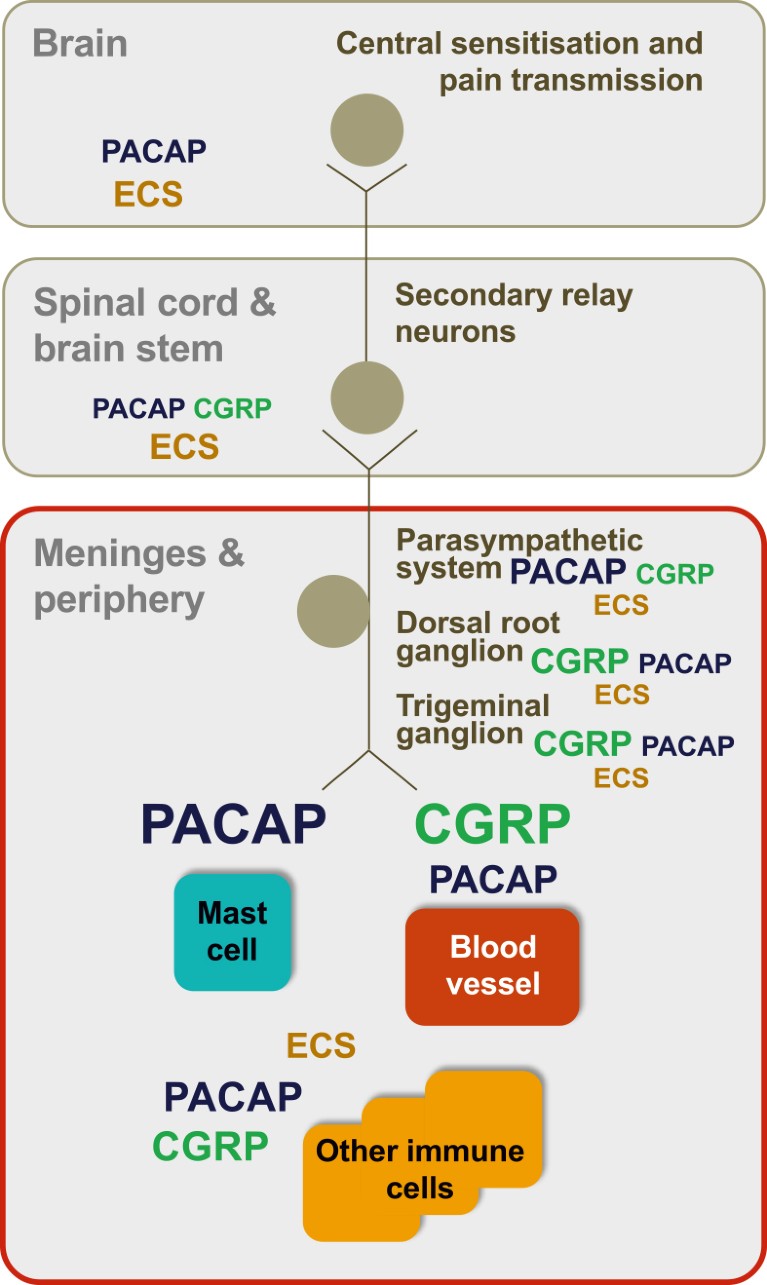 Brain

Central sensitisation and pain transmission

PACAP
ECS

Spinal cord & brain stem

Secondary relay neurons

PACAP CGRP
ECS

Meninges & periphery

Parasympathetic system PACAP CGRP
ECS

Dorsal root ganglion CGRP PACAP
ECS

Trigeminal ganglion CGRP PACAP
ECS

PACAP

CGRP
PACAP

Mast cell

Blood vessel

ECS
PACAP
CGRP

Other immune cells